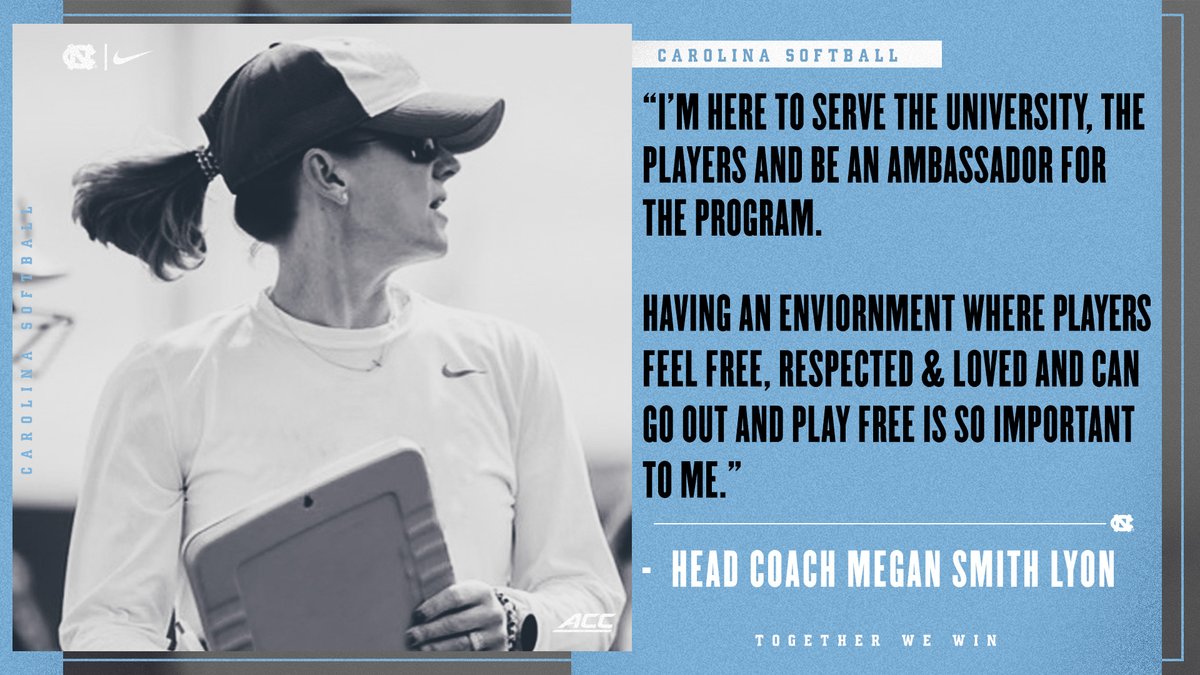 CAROLINA SOFTBALL

CAROLINA SOFTBALL

"I'M HERE TO SERVE THE UNIVERSITY, THE PLAYERS AND BE AN AMBASSADOR FOR THE PROGRAM.

HAVING AN ENVIORNMENT WHERE PLAYERS FEEL FREE, RESPECTED & LOVED AND CAN GO OUT AND PLAY FREE IS SO IMPORTANT TO ME."

- HEAD COACH MEGAN SMITH LYON

ACC

TOGETHER WE WIN